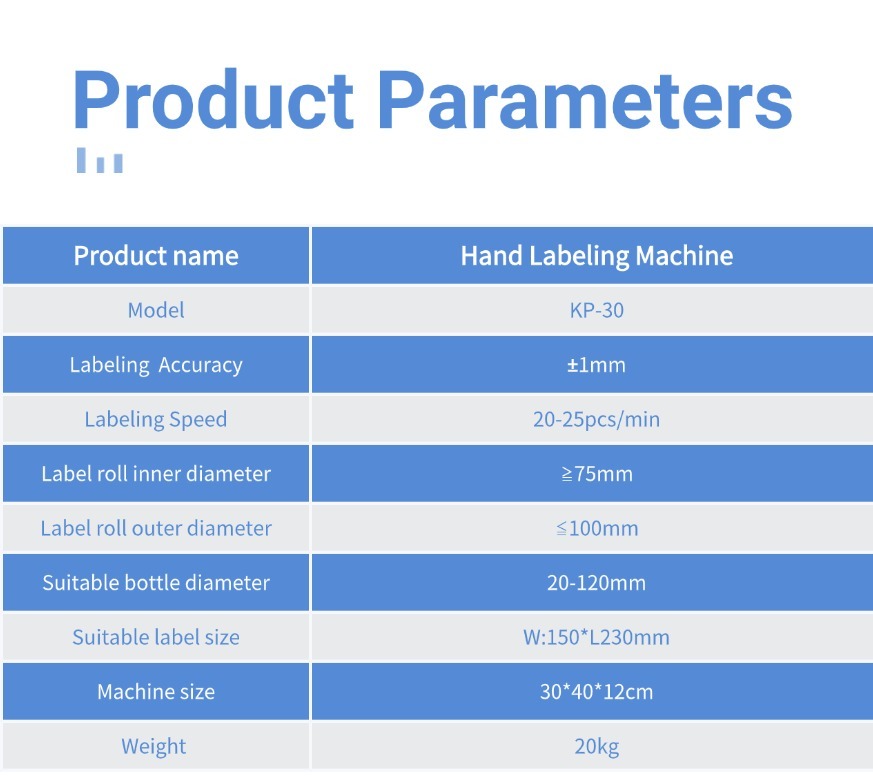 Product Parameters

| Product name | Hand Labeling Machine |
|---|---|
| Model | KP-30 |
| Labeling  Accuracy | ±1mm |
| Labeling Speed | 20-25pcs/min |
| Label roll inner diameter | ≧75mm |
| Label roll outer diameter | ≦100mm |
| Suitable bottle diameter | 20-120mm |
| Suitable label size | W:150*L230mm |
| Machine size | 30*40*12cm |
| Weight | 20kg |